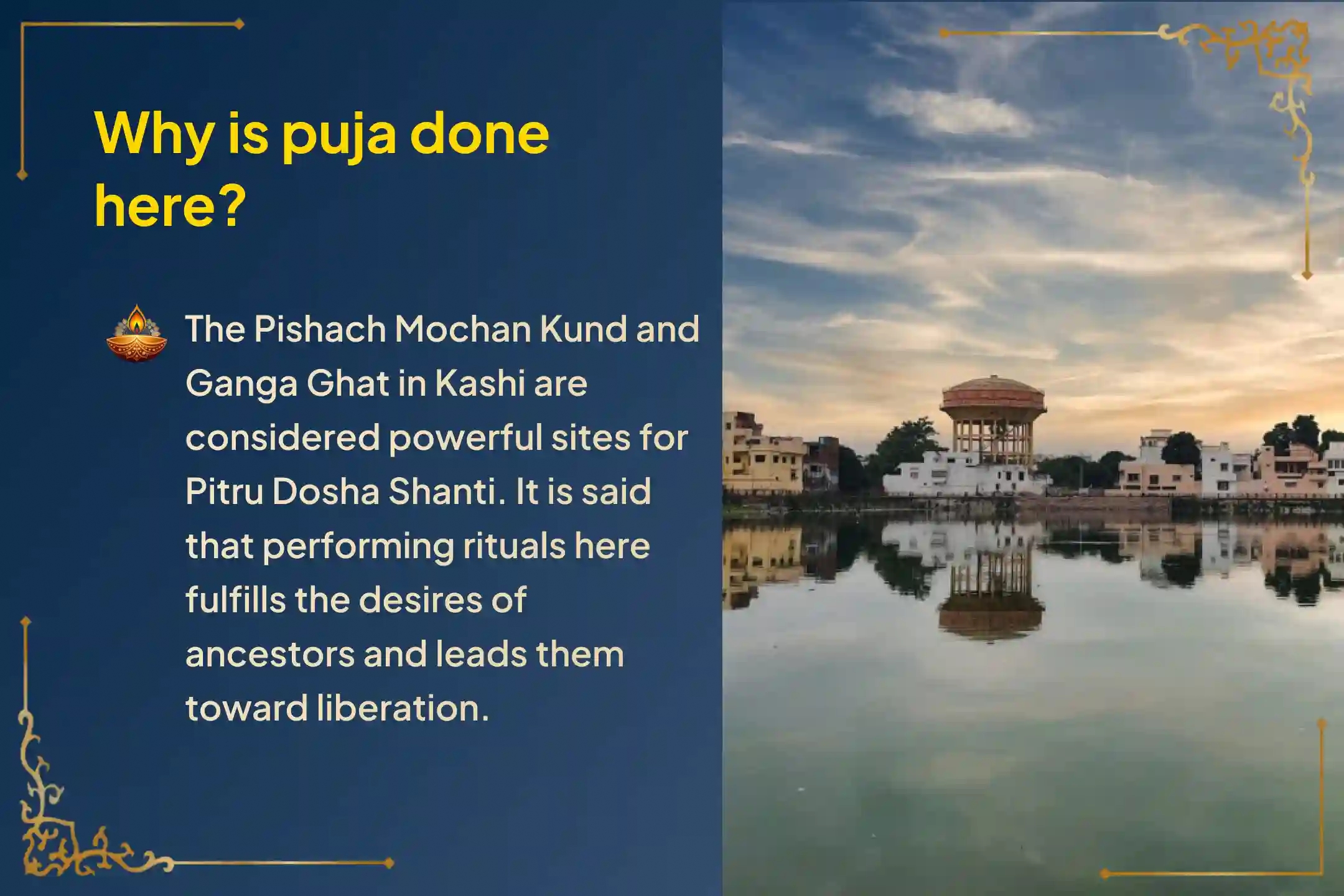 Why is puja done here?

The Pishach Mochan Kund and Ganga Ghat in Kashi are considered powerful sites for Pitru Dosha Shanti. It is said that performing rituals here fulfills the desires of ancestors and leads them toward liberation.